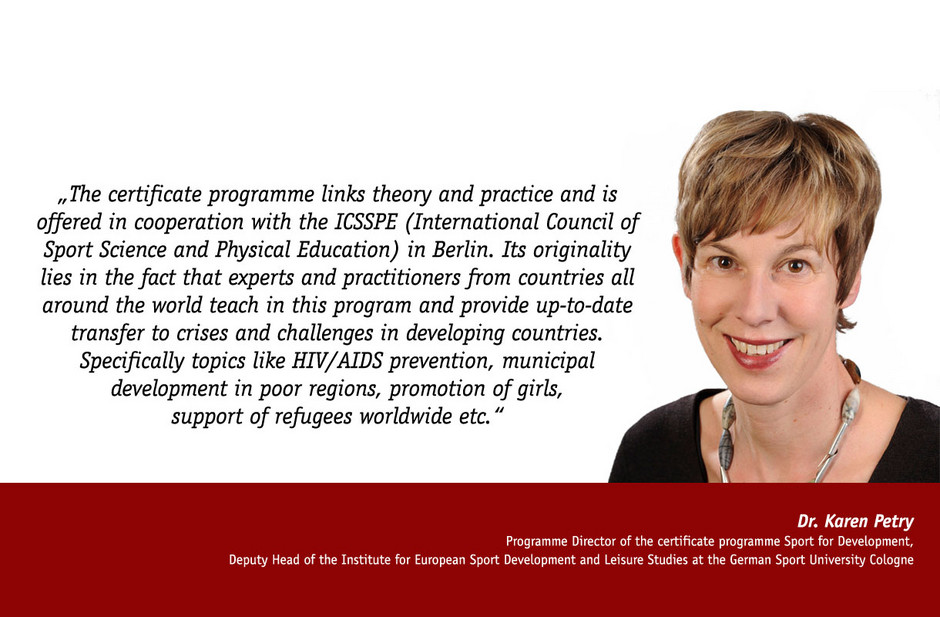 „The certificate programme links theory and practice and is offered in cooperation with the ICSSPE (International Council of Sport Science and Physical Education) in Berlin. Its originality lies in the fact that experts and practitioners from countries all around the world teach in this program and provide up-to-date transfer to crises and challenges in developing countries. Specifically topics like HIV/AIDS prevention, municipal development in poor regions, promotion of girls, support of refugees worldwide etc.“

Dr. Karen Petry
Programme Director of the certificate programme Sport for Development,
Deputy Head of the Institute for European Sport Development and Leisure Studies at the German Sport University Cologne